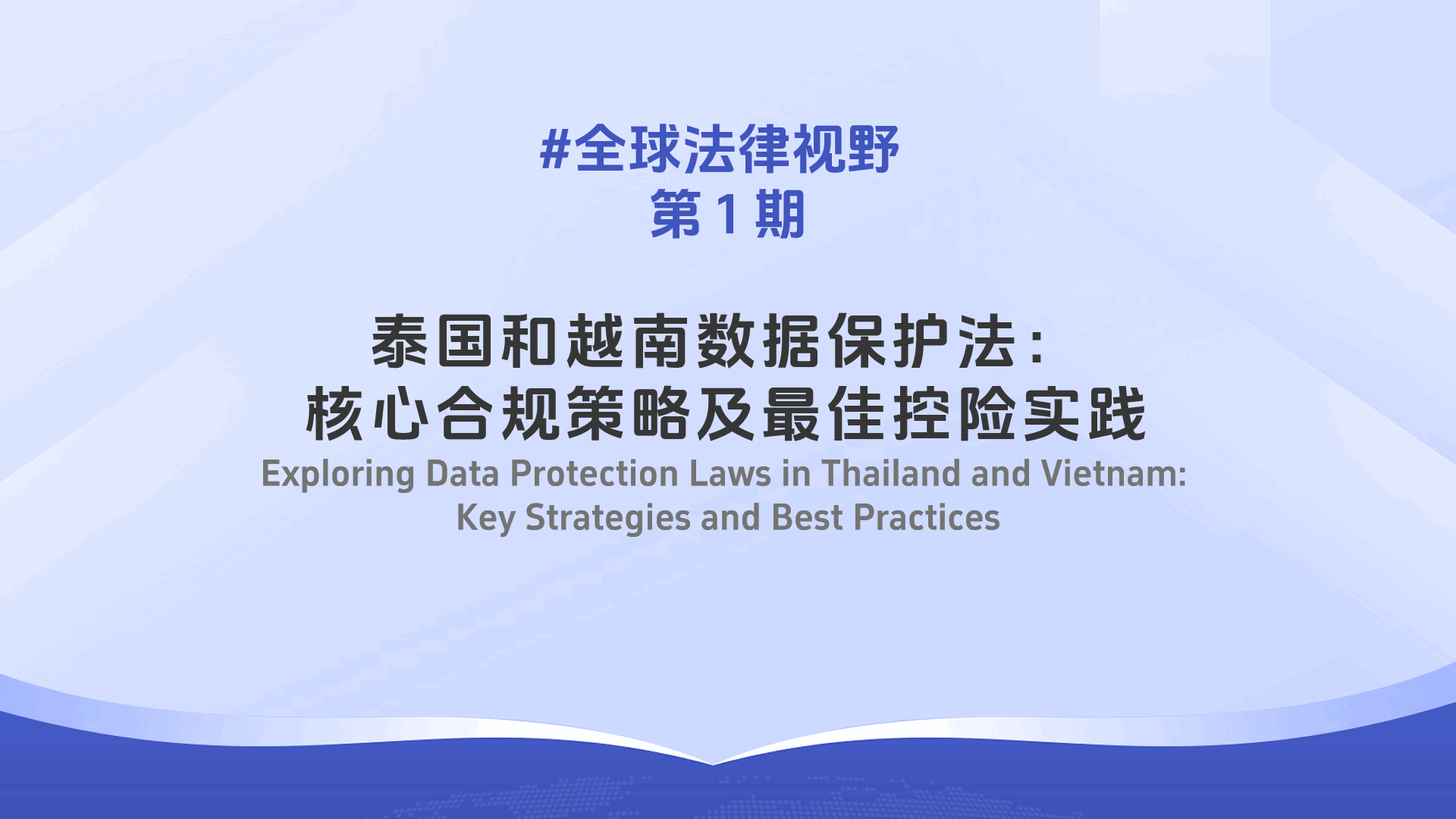 #全球法律视野
第 1 期

泰国和越南数据保护法：
核心合规策略及最佳控险实践
Exploring Data Protection Laws in Thailand and Vietnam:
Key Strategies and Best Practices